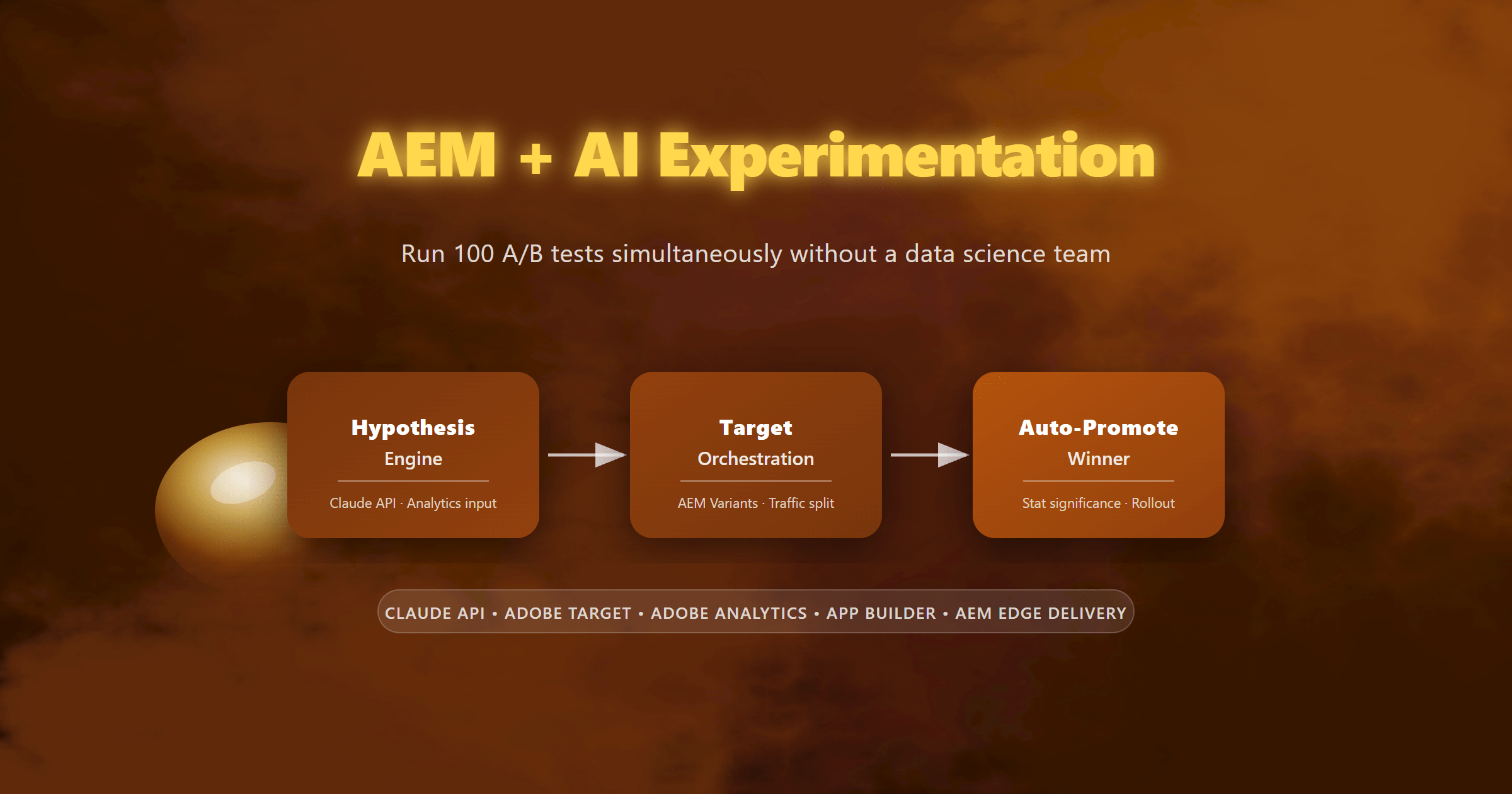 AEM + AI Experimentation

Run 100 A/B tests simultaneously without a data science team

Hypothesis
Engine
Claude API · Analytics input

Target
Orchestration
AEM Variants · Traffic split

Auto-Promote
Winner
Stat significance · Rollout

CLAUDE API • ADOBE TARGET • ADOBE ANALYTICS • APP BUILDER • AEM EDGE DELIVERY